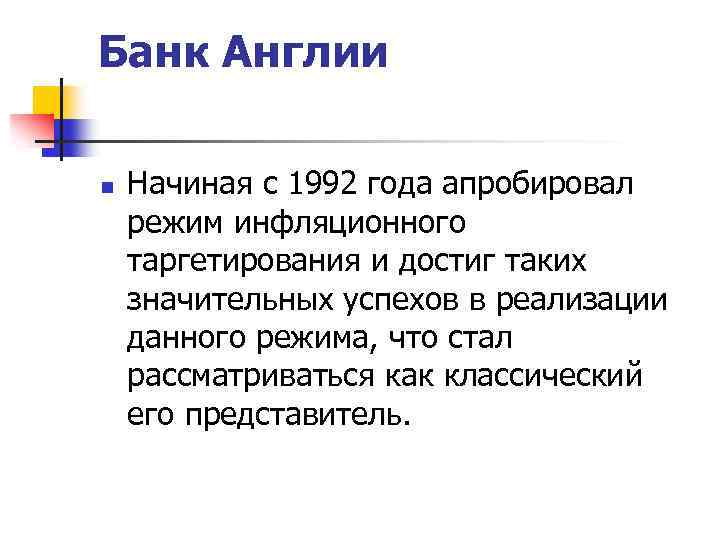 Банк Англии

Начиная с 1992 года апробировал режим инфляционного таргетирования и достиг таких значительных успехов в реализации данного режима, что стал рассматриваться как классический его представитель.